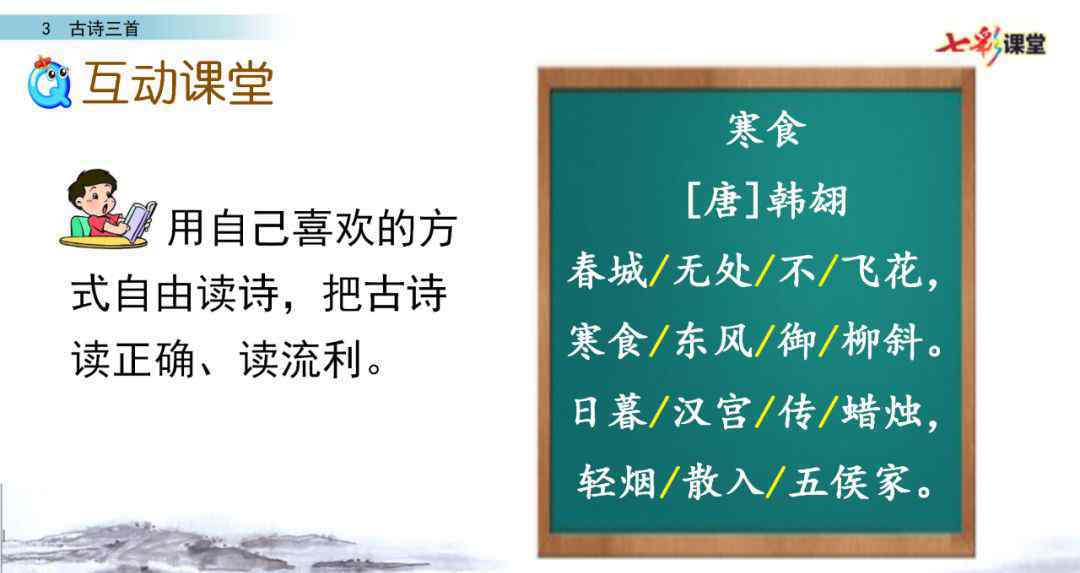 3 古诗三首

七彩课堂

互动课堂

用自己喜欢的方式自由读诗，把古诗读正确、读流利。

寒食

[唐]韩翃

春城/无处/不/飞花，

寒食/东风/御/柳斜。

日暮/汉宫/传/蜡烛，

轻烟/散入/五侯家。